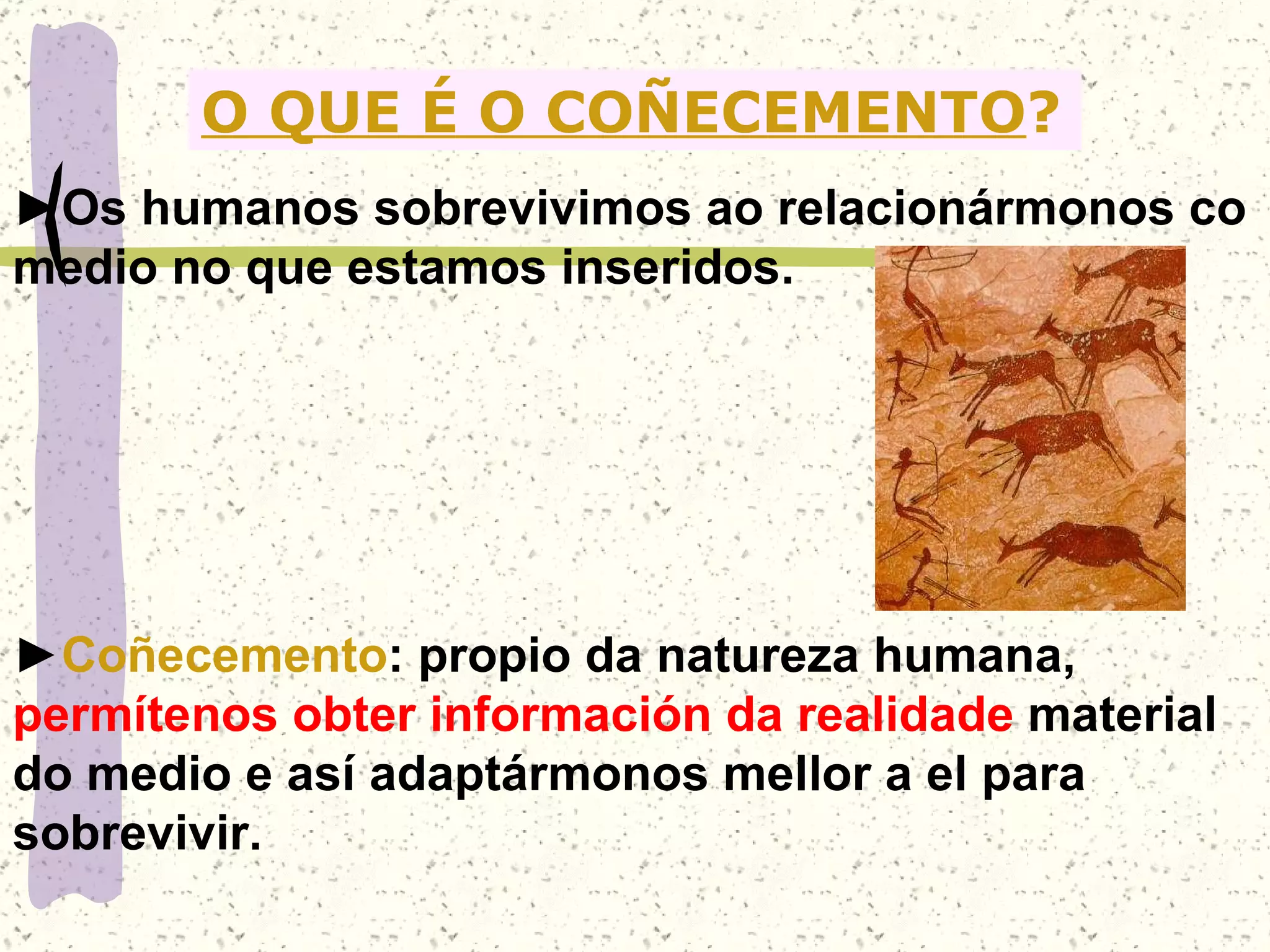 O QUE É O COÑECEMENTO?

►Os humanos sobrevivimos ao relacionármonos co medio no que estamos inseridos.

►Coñecemento: propio da natureza humana, permítenos obter información da realidade material do medio e así adaptármonos mellor a el para sobrevivir.